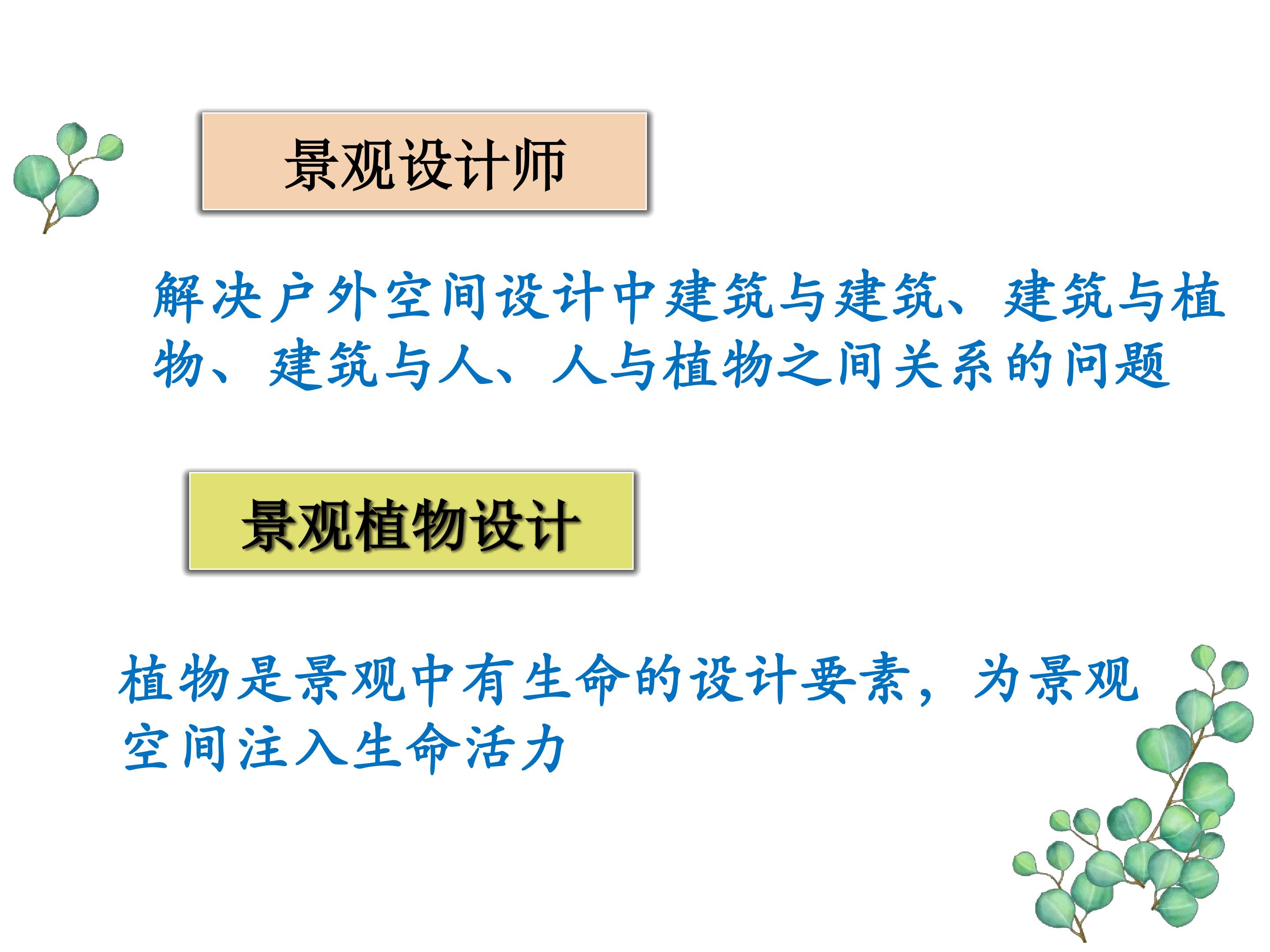 景观设计师

解决户外空间设计中建筑与建筑、建筑与植物、建筑与人、人与植物之间关系的问题

景观植物设计

植物是景观中有生命的设计要素，为景观空间注入生命活力